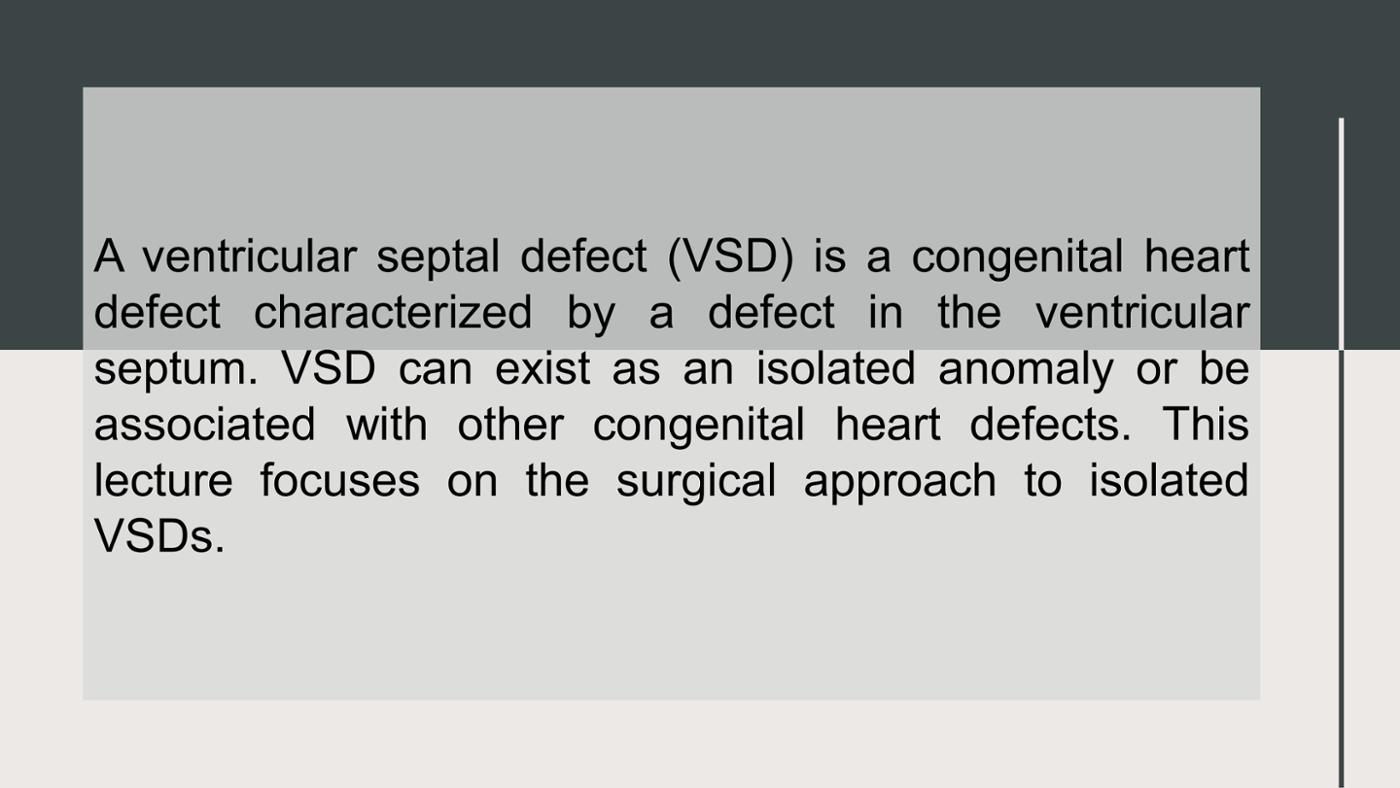 A ventricular septal defect (VSD) is a congenital heart defect characterized by a defect in the ventricular septum. VSD can exist as an isolated anomaly or be associated with other congenital heart defects. This lecture focuses on the surgical approach to isolated VSDs.